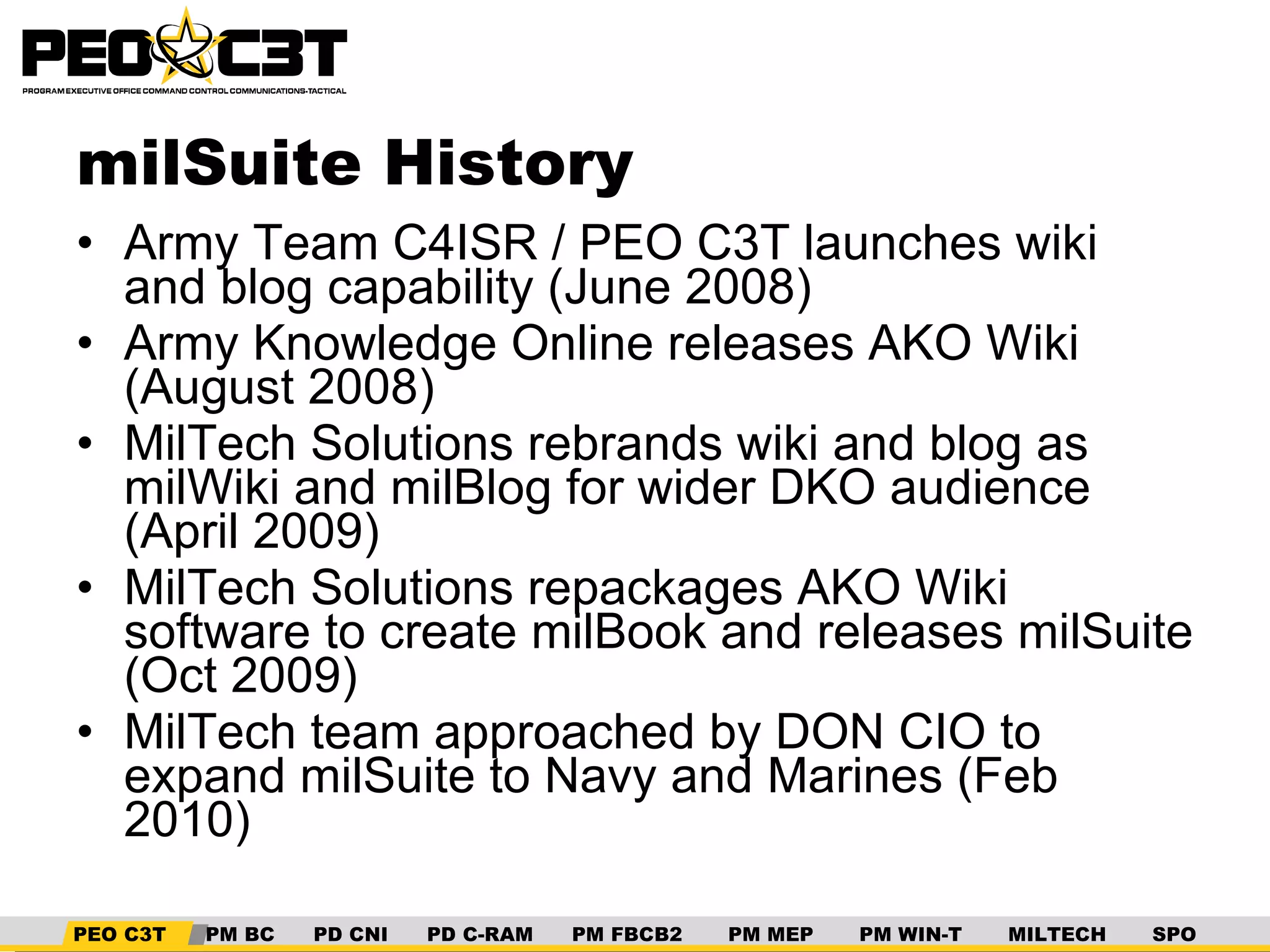 PEO C3T
PROGRAM EXECUTIVE OFFICE COMMAND CONTROL COMMUNICATIONS-TACTICAL

milSuite History

• Army Team C4ISR / PEO C3T launches wiki and blog capability (June 2008)
• Army Knowledge Online releases AKO Wiki (August 2008)
• MilTech Solutions rebrands wiki and blog as milWiki and milBlog for wider DKO audience (April 2009)
• MilTech Solutions repackages AKO Wiki software to create milBook and releases milSuite (Oct 2009)
• MilTech team approached by DON CIO to expand milSuite to Navy and Marines (Feb 2010)

PEO C3T PM BC PD CNI PD C-RAM PM FBCB2 PM MEP PM WIN-T MILTECH SPO